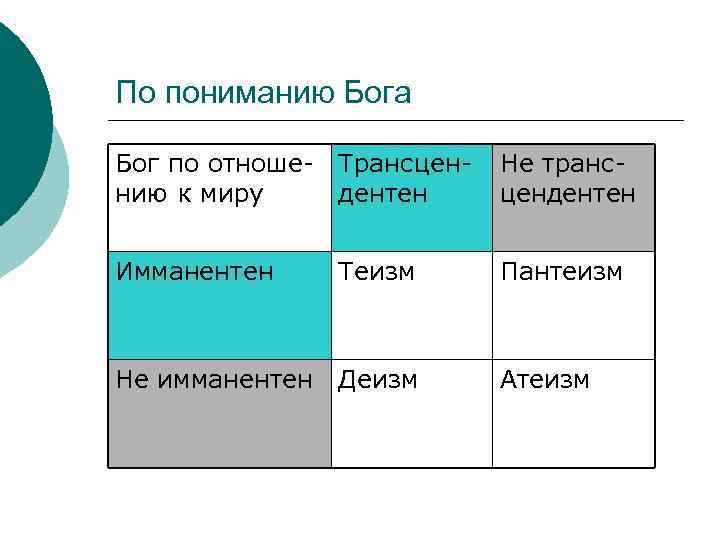 По пониманию Бога

| Бог по отношению к миру | Трансцендентен | Не трансцендентен |
|---|---|---|
| Имманентен | Теизм | Пантеизм |
| Не имманентен | Деизм | Атеизм |